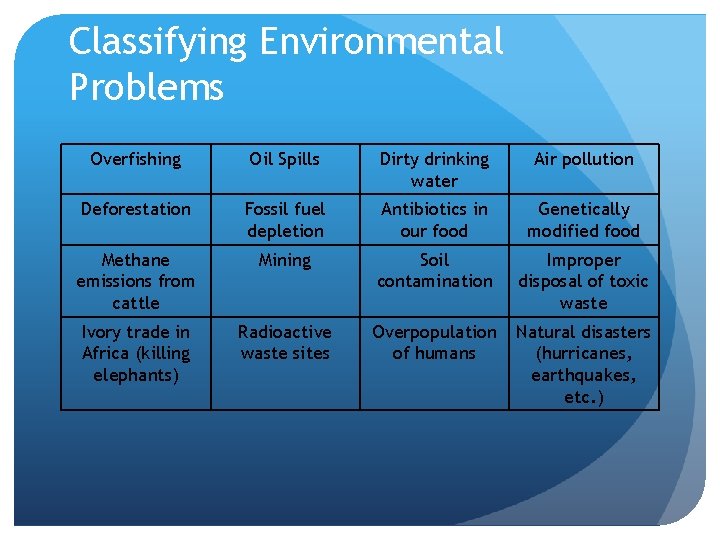 Classifying Environmental Problems

| Overfishing | Oil Spills | Dirty drinking water | Air pollution |
|---|---|---|---|
| Deforestation | Fossil fuel depletion | Antibiotics in our food | Genetically modified food |
| Methane emissions from cattle | Mining | Soil contamination | Improper disposal of toxic waste |
| Ivory trade in Africa (killing elephants) | Radioactive waste sites | Overpopulation of humans | Natural disasters (hurricanes, earthquakes, etc.) |